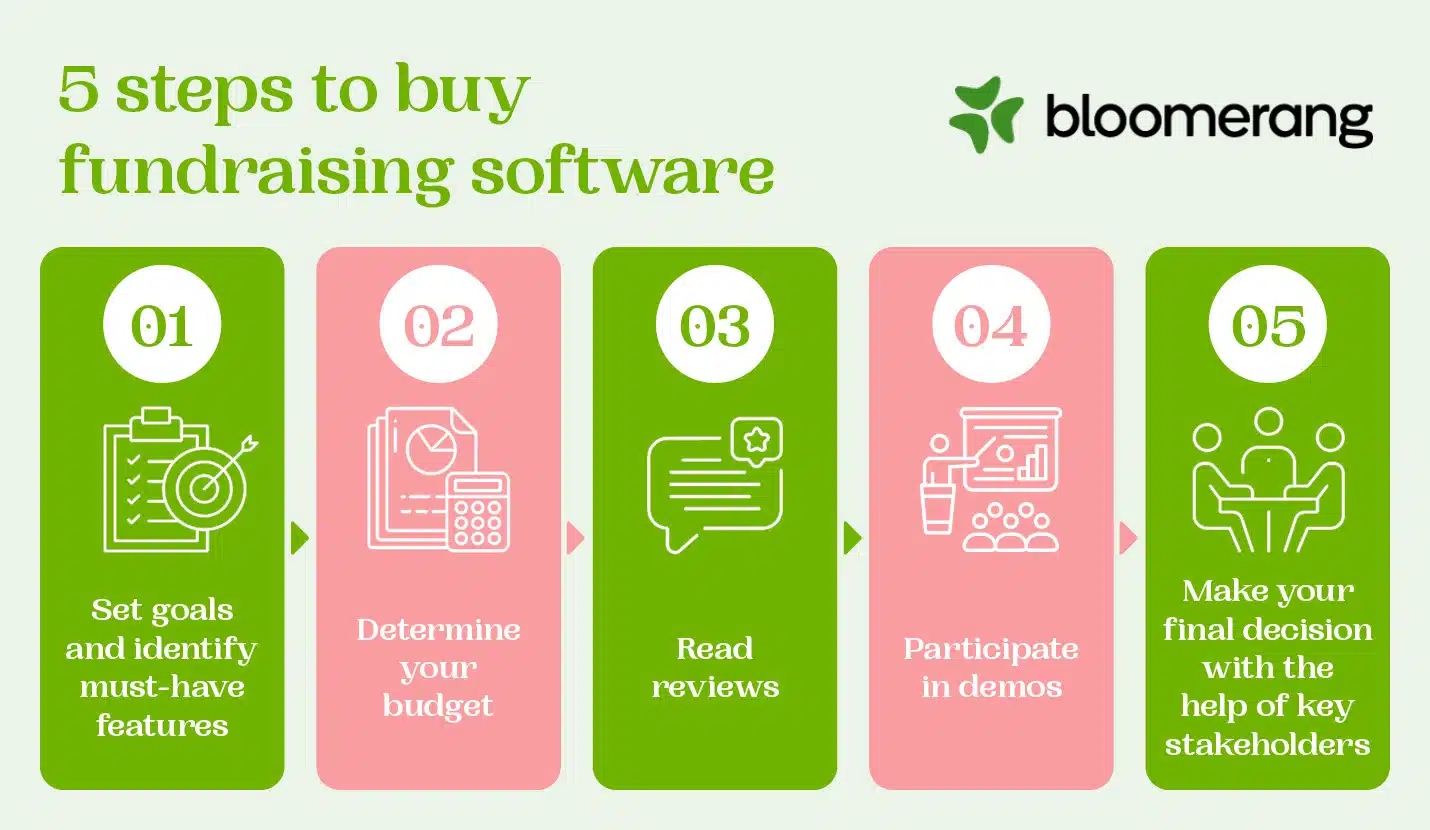 5 steps to buy fundraising software

bloomerang

01

Set goals and identify must-have features

02

Determine your budget

03

Read reviews

04

Participate in demos

05

Make your final decision with the help of key stakeholders